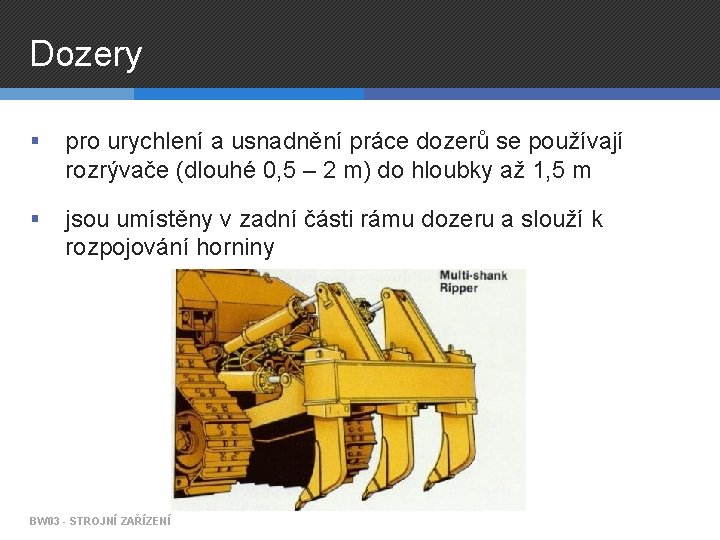 Dozery

▪ pro urychlení a usnadnění práce dozerů se používají rozrývače (dlouhé 0,5 – 2 m) do hloubky až 1,5 m

▪ jsou umístěny v zadní části rámu dozeru a slouží k rozpojování horniny

Multi-shank Ripper

BW03 - STROJNÍ ZAŘÍZENÍ